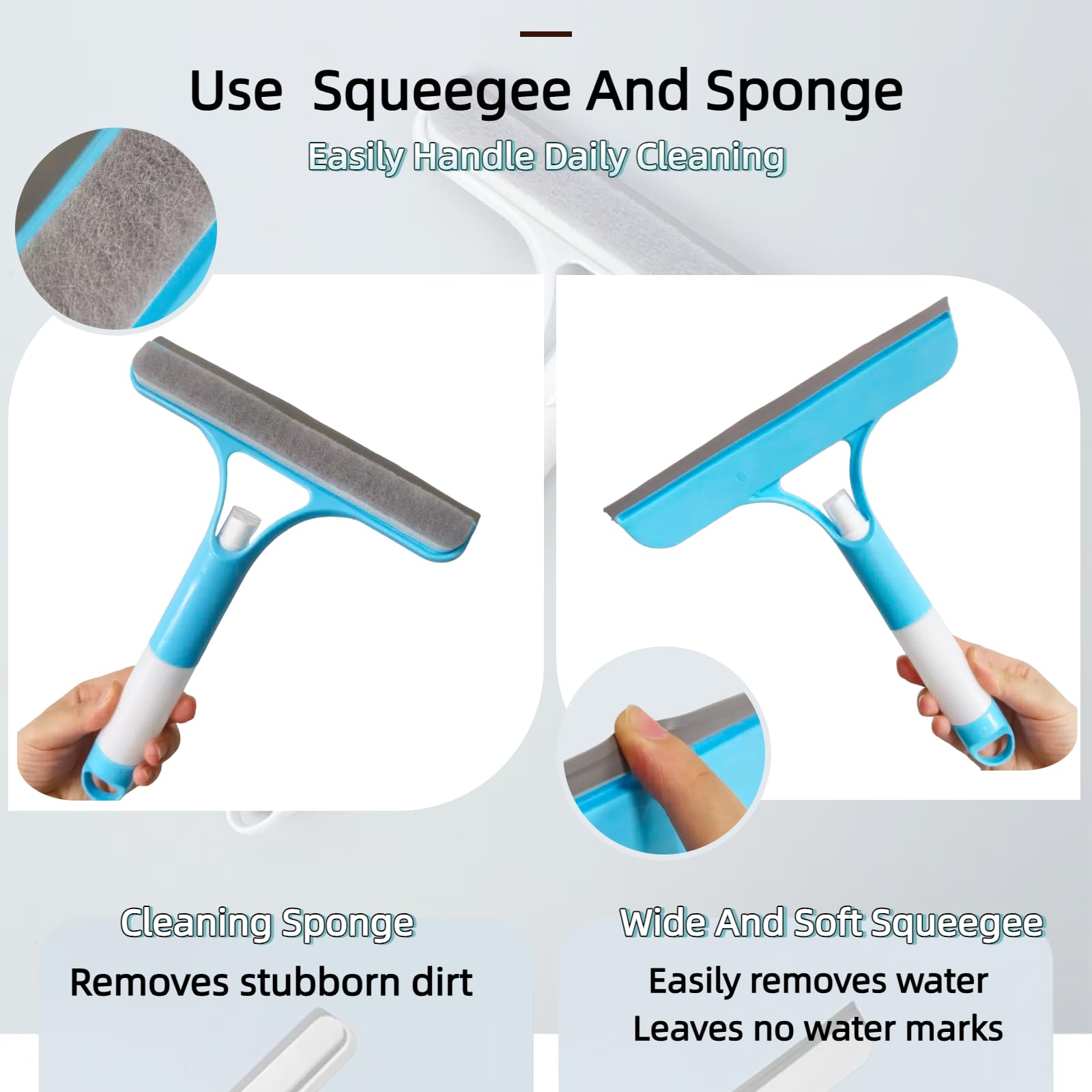 Use  Squeegee And Sponge

Easily Handle Daily Cleaning

Cleaning Sponge

Removes stubborn dirt

Wide And Soft Squeegee

Easily removes water
Leaves no water marks